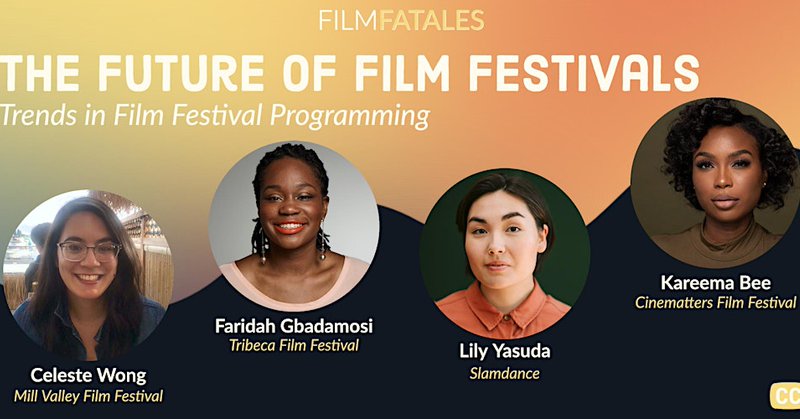 FILMFATALES

THE FUTURE OF FILM FESTIVALS

Trends in Film Festival Programming

Celeste Wong
Mill Valley Film Festival

Faridah Gbadamosi
Tribeca Film Festival

Lily Yasuda
Slamdance

Kareema Bee
Cinematters Film Festival

CC